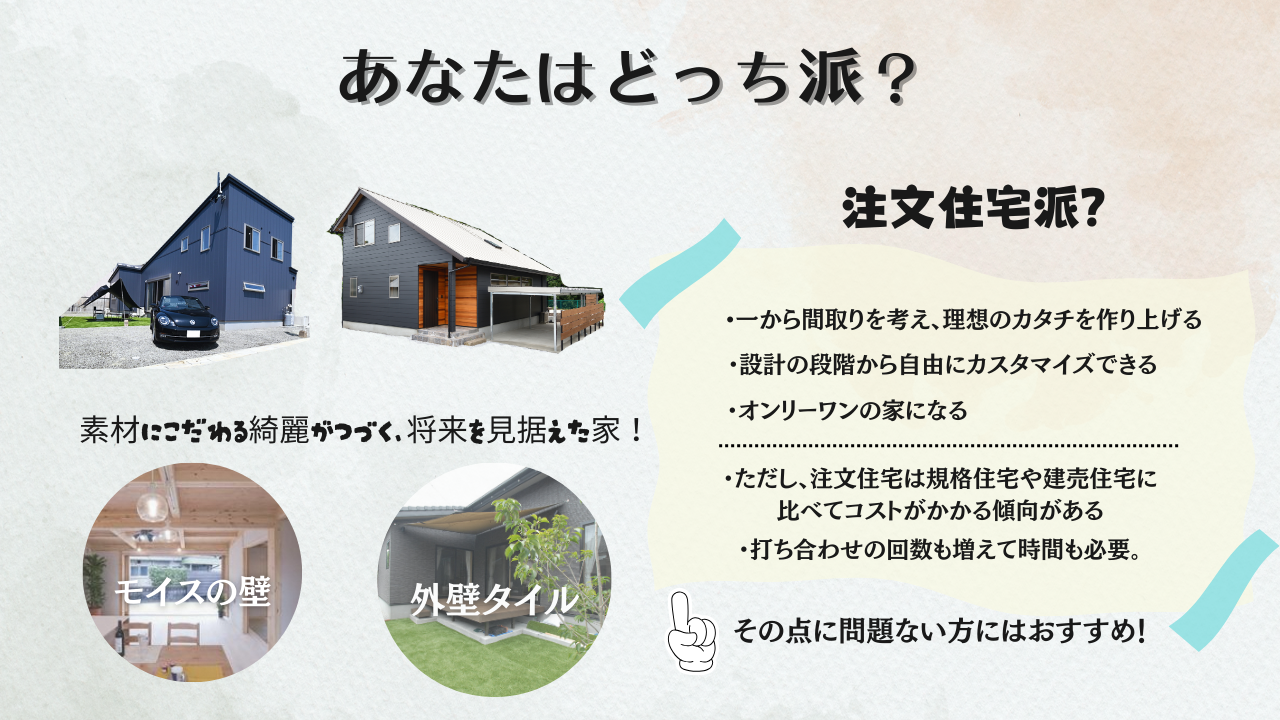 あなたはどっち派？

素材にこだわる綺麗がつづく、将来を見据えた家！

モイスの壁

外壁タイル

注文住宅派?

・一から間取りを考え、理想のカタチを作り上げる

・設計の段階から自由にカスタマイズできる

・オンリーワンの家になる

・ただし、注文住宅は規格住宅や建売住宅に比べてコストがかかる傾向がある

・打ち合わせの回数も増えて時間も必要。

その点に問題ない方にはおすすめ!